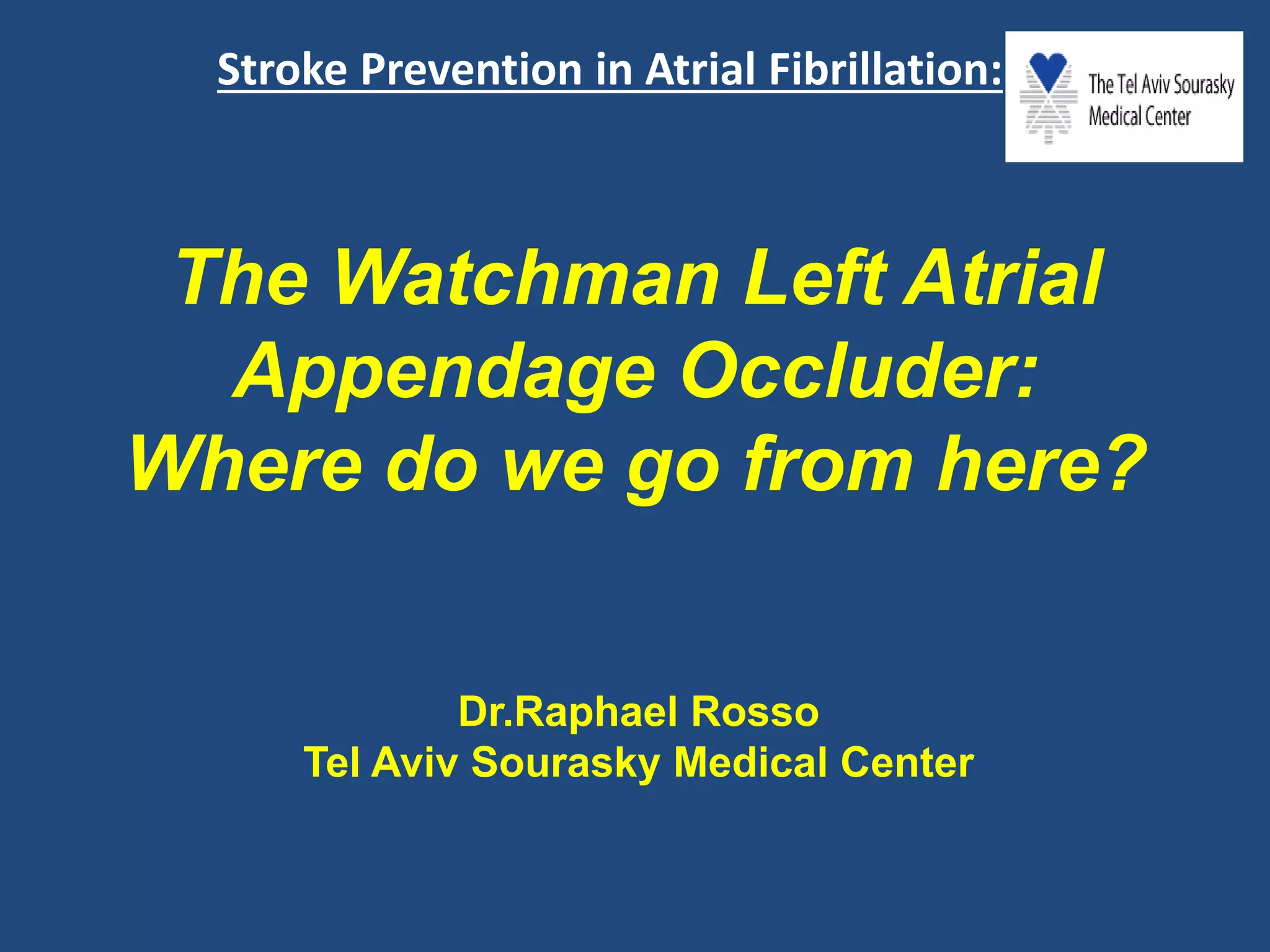 Stroke Prevention in Atrial Fibrillation:

The Tel Aviv Sourasky Medical Center

The Watchman Left Atrial Appendage Occluder: Where do we go from here?

Dr.Raphael Rosso
Tel Aviv Sourasky Medical Center